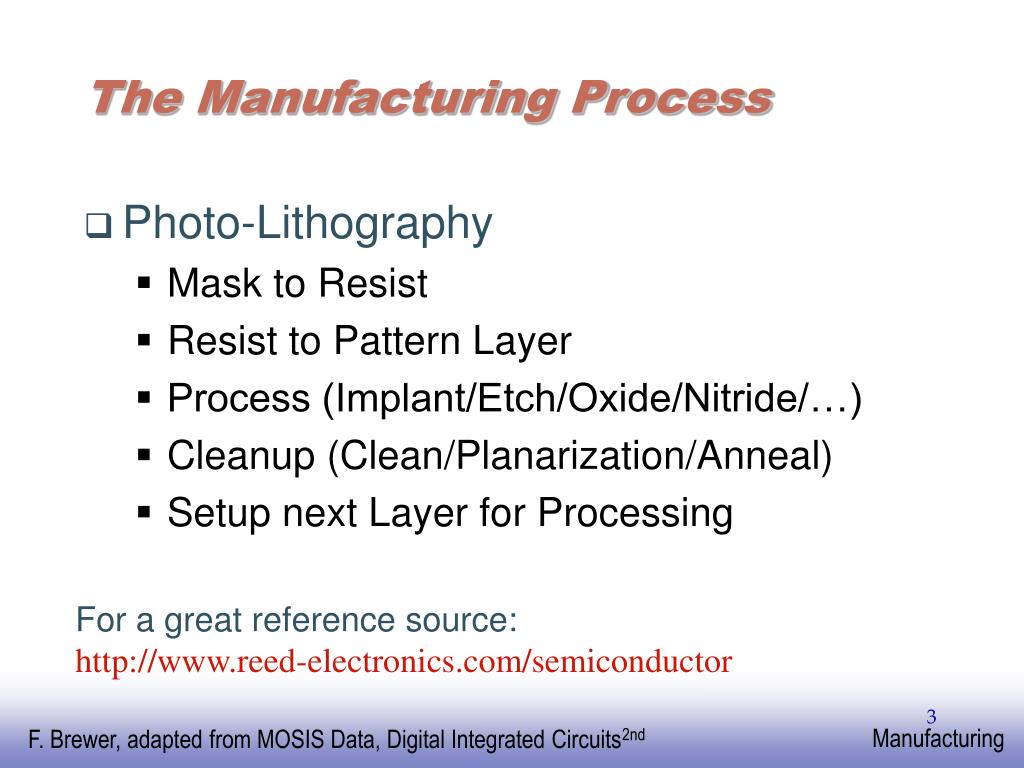 The Manufacturing Process

❑ Photo-Lithography

▪ Mask to Resist
▪ Resist to Pattern Layer
▪ Process (Implant/Etch/Oxide/Nitride/…)
▪ Cleanup (Clean/Planarization/Anneal)
▪ Setup next Layer for Processing

For a great reference source:
http://www.reed-electronics.com/semiconductor

3

F. Brewer, adapted from MOSIS Data, Digital Integrated Circuits$^{2nd}$

Manufacturing